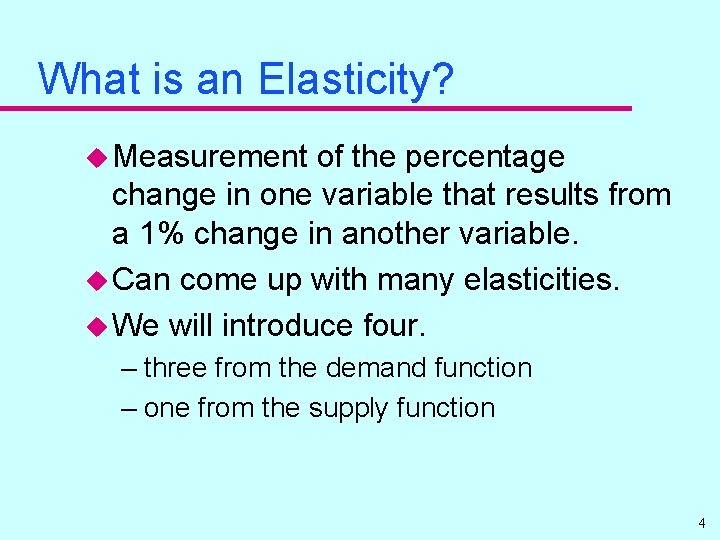 What is an Elasticity?

◆ Measurement of the percentage change in one variable that results from a 1% change in another variable.

◆ Can come up with many elasticities.

◆ We will introduce four.

– three from the demand function

– one from the supply function

4